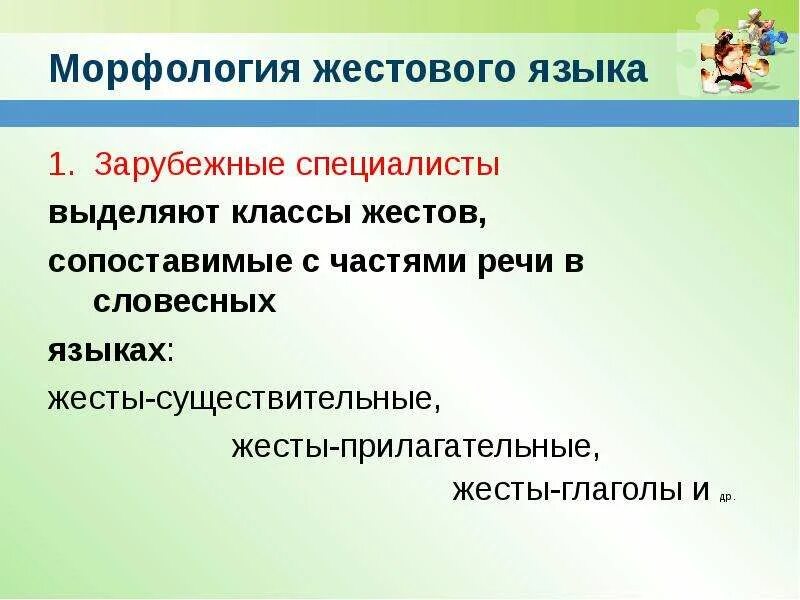 Морфология жестового языка

1. Зарубежные специалисты

выделяют классы жестов,

сопоставимые с частями речи в словесных

языках:

жесты-существительные,

жесты-прилагательные,

жесты-глаголы и др.